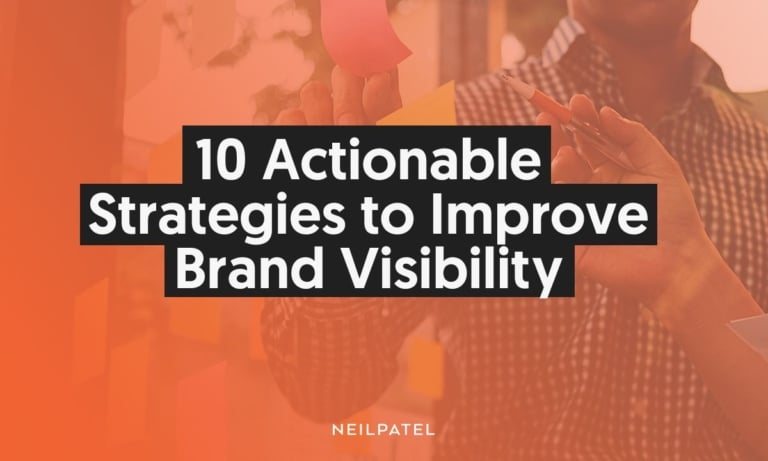 10 Actionable Strategies to Improve Brand Visibility

NEILPATEL